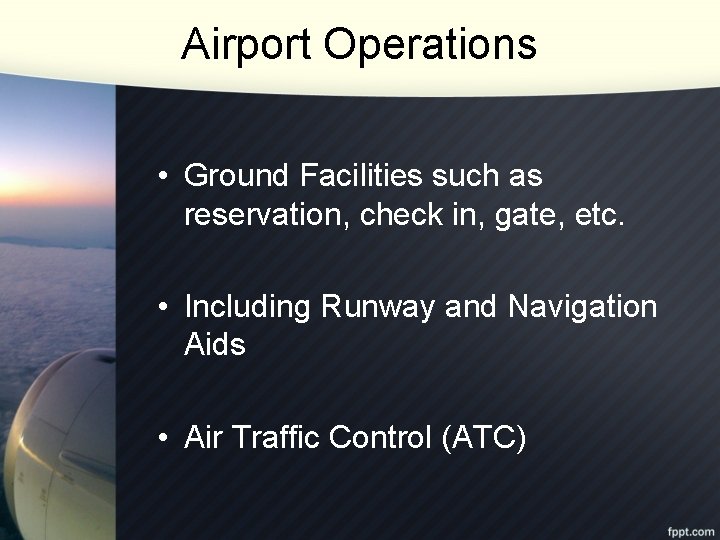 Airport Operations

• Ground Facilities such as reservation, check in, gate, etc.

• Including Runway and Navigation Aids

• Air Traffic Control (ATC)

fppt.com